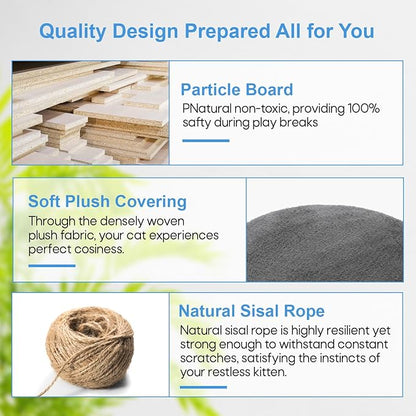 Quality Design Prepared All for You

Particle Board
PNatural non-toxic, providing 100% safty during play breaks

Soft Plush Covering
Through the densely woven plush fabric, your cat experiences perfect cosiness.

Natural Sisal Rope
Natural sisal rope is highly resilient yet strong enough to withstand constant scratches, satisfying the instincts of your restless kitten.